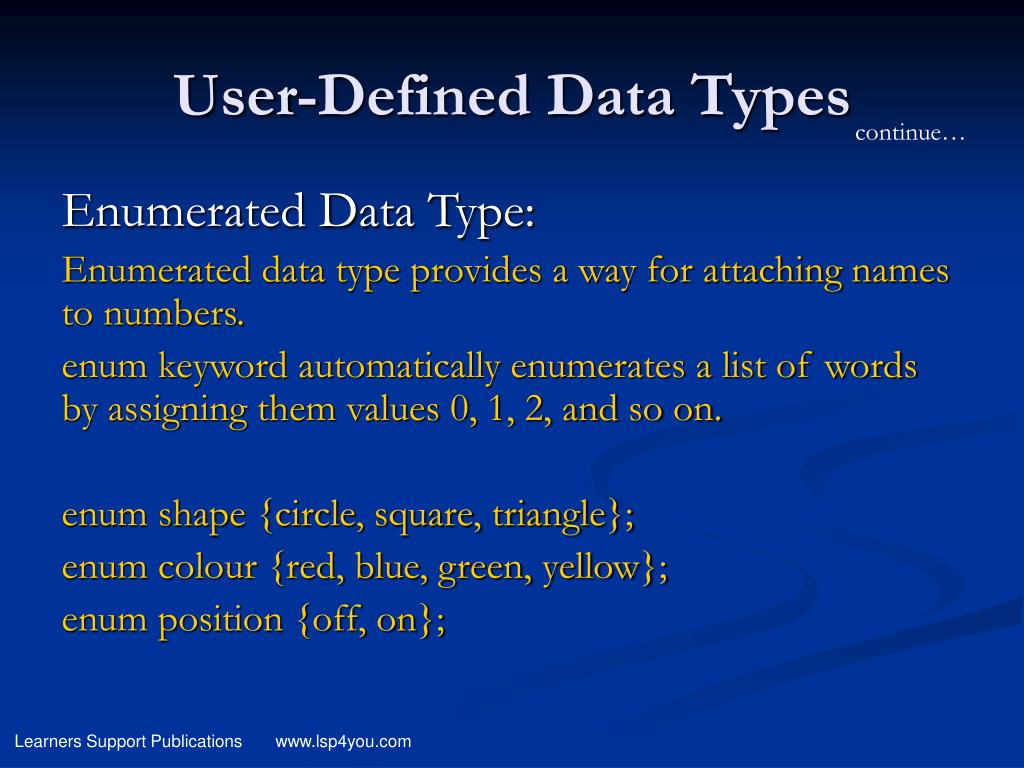 User-Defined Data Types

continue…

Enumerated Data Type:

Enumerated data type provides a way for attaching names to numbers.

enum keyword automatically enumerates a list of words by assigning them values 0, 1, 2, and so on.

enum shape {circle, square, triangle};

enum colour {red, blue, green, yellow};

enum position {off, on};

Learners Support Publications www.lsp4you.com